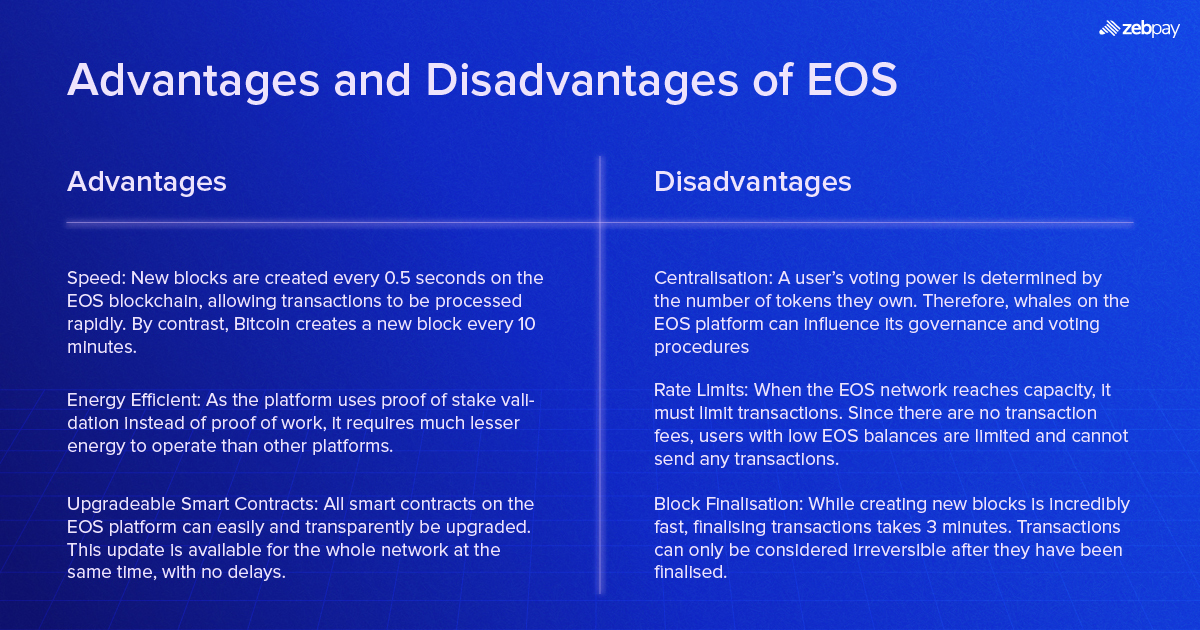 zebpay

Advantages and Disadvantages of EOS

Advantages

Speed: New blocks are created every 0.5 seconds on the EOS blockchain, allowing transactions to be processed rapidly. By contrast, Bitcoin creates a new block every 10 minutes.

Energy Efficient: As the platform uses proof of stake validation instead of proof of work, it requires much lesser energy to operate than other platforms.

Upgradeable Smart Contracts: All smart contracts on the EOS platform can easily and transparently be upgraded. This update is available for the whole network at the same time, with no delays.

Disadvantages

Centralisation: A user's voting power is determined by the number of tokens they own. Therefore, whales on the EOS platform can influence its governance and voting procedures

Rate Limits: When the EOS network reaches capacity, it must limit transactions. Since there are no transaction fees, users with low EOS balances are limited and cannot send any transactions.

Block Finalisation: While creating new blocks is incredibly fast, finalising transactions takes 3 minutes. Transactions can only be considered irreversible after they have been finalised.